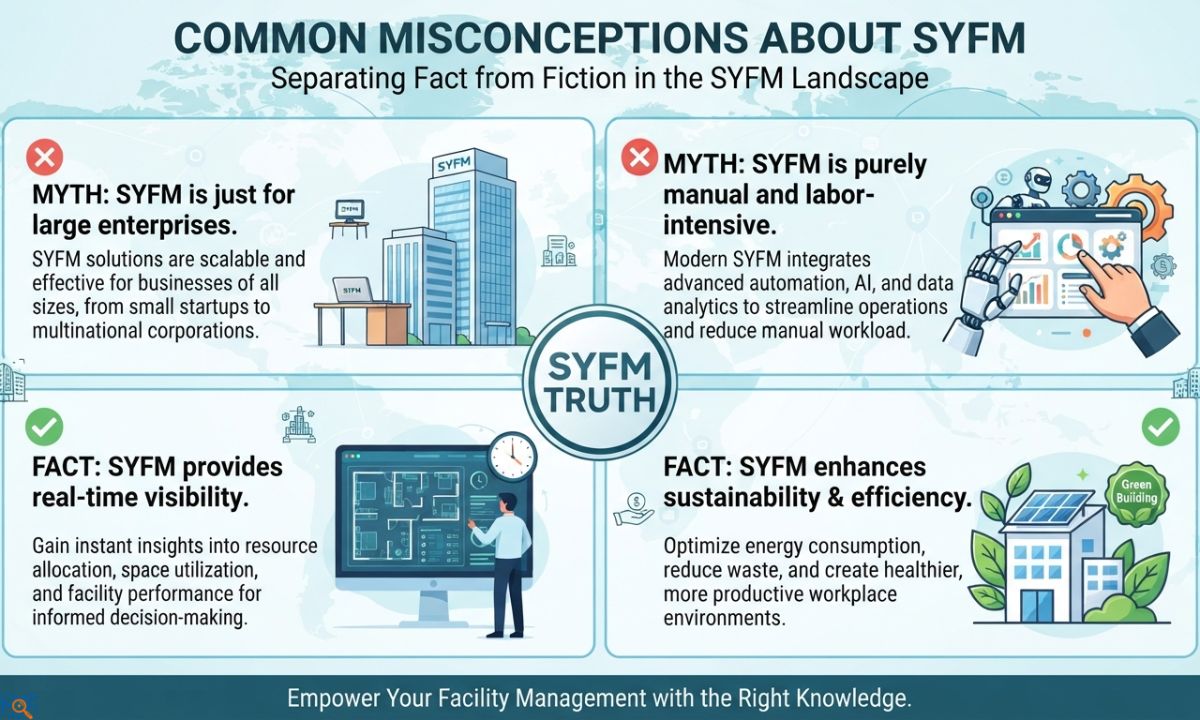 COMMON MISCONCEPTIONS ABOUT SYFM

Separating Fact from Fiction in the SYFM Landscape

MYTH: SYFM is just for large enterprises.

SYFM solutions are scalable and effective for businesses of all sizes, from small startups to multinational corporations.

SYFM

SYFM

MYTH: SYFM is purely manual and labor-intensive.

Modern SYFM integrates advanced automation, AI, and data analytics to streamline operations and reduce manual workload.

SYFM TRUTH

FACT: SYFM provides real-time visibility.

Gain instant insights into resource allocation, space utilization, and facility performance for informed decision-making.

FACT: SYFM enhances sustainability & efficiency.

Optimize energy consumption, reduce waste, and create healthier, more productive workplace environments.

Green Building

Empower Your Facility Management with the Right Knowledge.